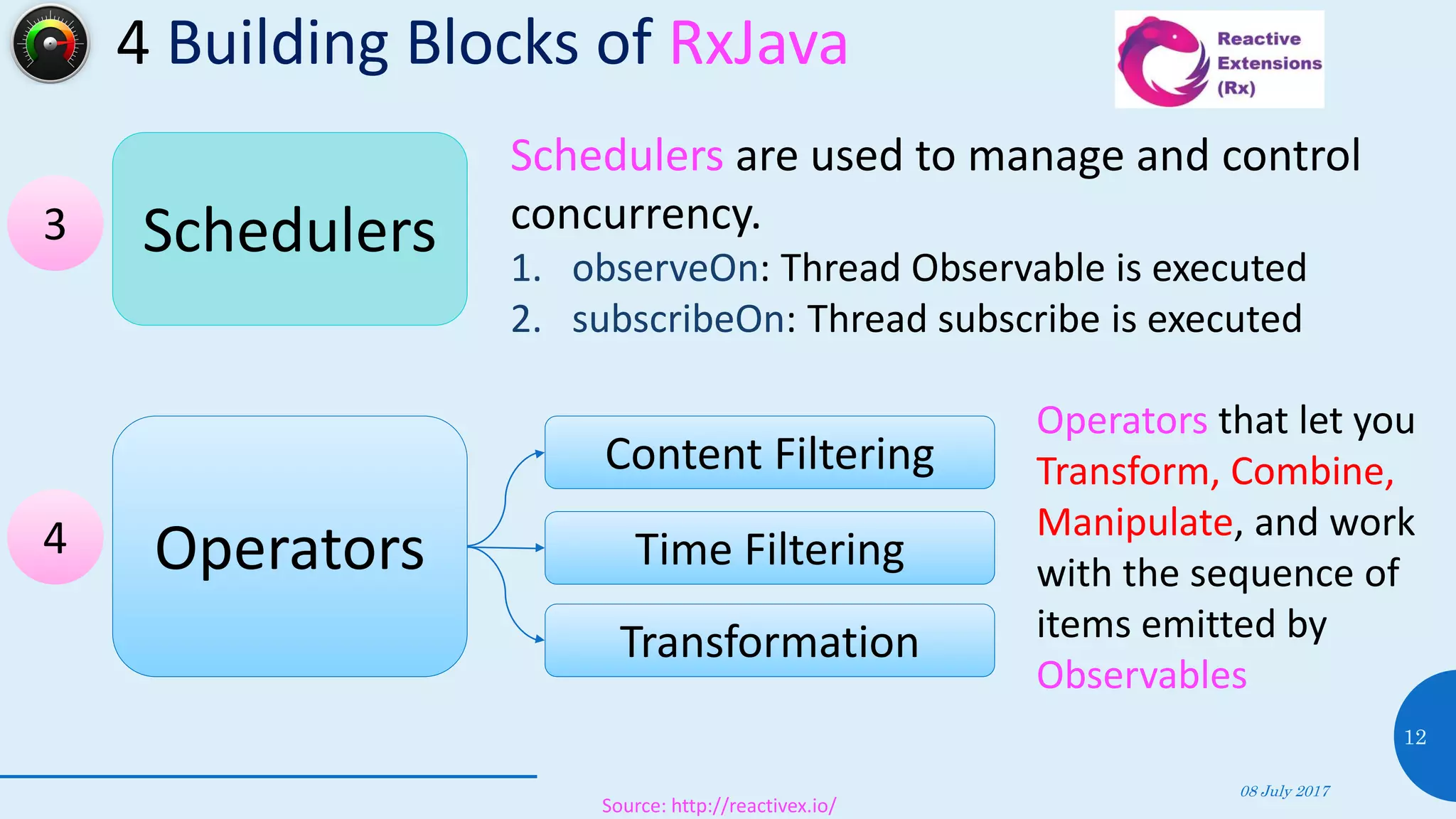 4 Building Blocks of RxJava

Reactive Extensions (Rx)

3

Schedulers

Schedulers are used to manage and control concurrency.

1. observeOn: Thread Observable is executed
2. subscribeOn: Thread subscribe is executed

4

Operators

Content Filtering

Time Filtering

Transformation

Operators that let you Transform, Combine, Manipulate, and work with the sequence of items emitted by Observables

12

08 July 2017

Source: http://reactivex.io/